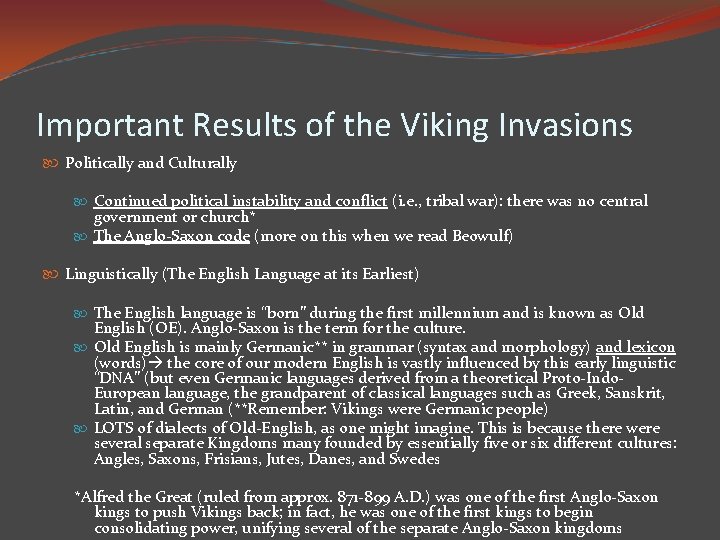 Important Results of the Viking Invasions

Politically and Culturally

Continued political instability and conflict (i.e., tribal war): there was no central government or church*

The Anglo-Saxon code (more on this when we read Beowulf)

Linguistically (The English Language at its Earliest)

The English language is "born" during the first millennium and is known as Old English (OE). Anglo-Saxon is the term for the culture.

Old English is mainly Germanic** in grammar (syntax and morphology) and lexicon (words)→ the core of our modern English is vastly influenced by this early linguistic "DNA" (but even Germanic languages derived from a theoretical Proto-Indo-European language, the grandparent of classical languages such as Greek, Sanskrit, Latin, and German (**Remember: Vikings were Germanic people)

LOTS of dialects of Old-English, as one might imagine. This is because there were several separate Kingdoms many founded by essentially five or six different cultures: Angles, Saxons, Frisians, Jutes, Danes, and Swedes

*Alfred the Great (ruled from approx. 871-899 A.D.) was one of the first Anglo-Saxon kings to push Vikings back; in fact, he was one of the first kings to begin consolidating power, unifying several of the separate Anglo-Saxon kingdoms